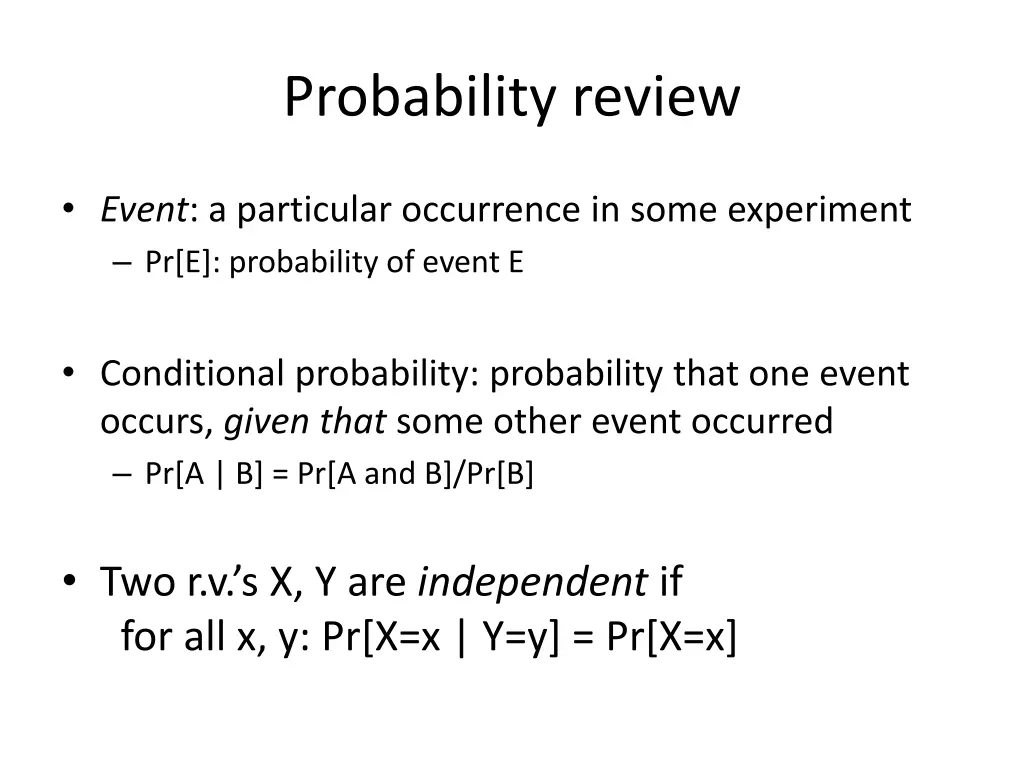 Probability review

• Event: a particular occurrence in some experiment
– Pr[E]: probability of event E

• Conditional probability: probability that one event occurs, given that some other event occurred
– Pr[A | B] = Pr[A and B]/Pr[B]

• Two r.v.'s X, Y are independent if
for all x, y: Pr[X=x | Y=y] = Pr[X=x]